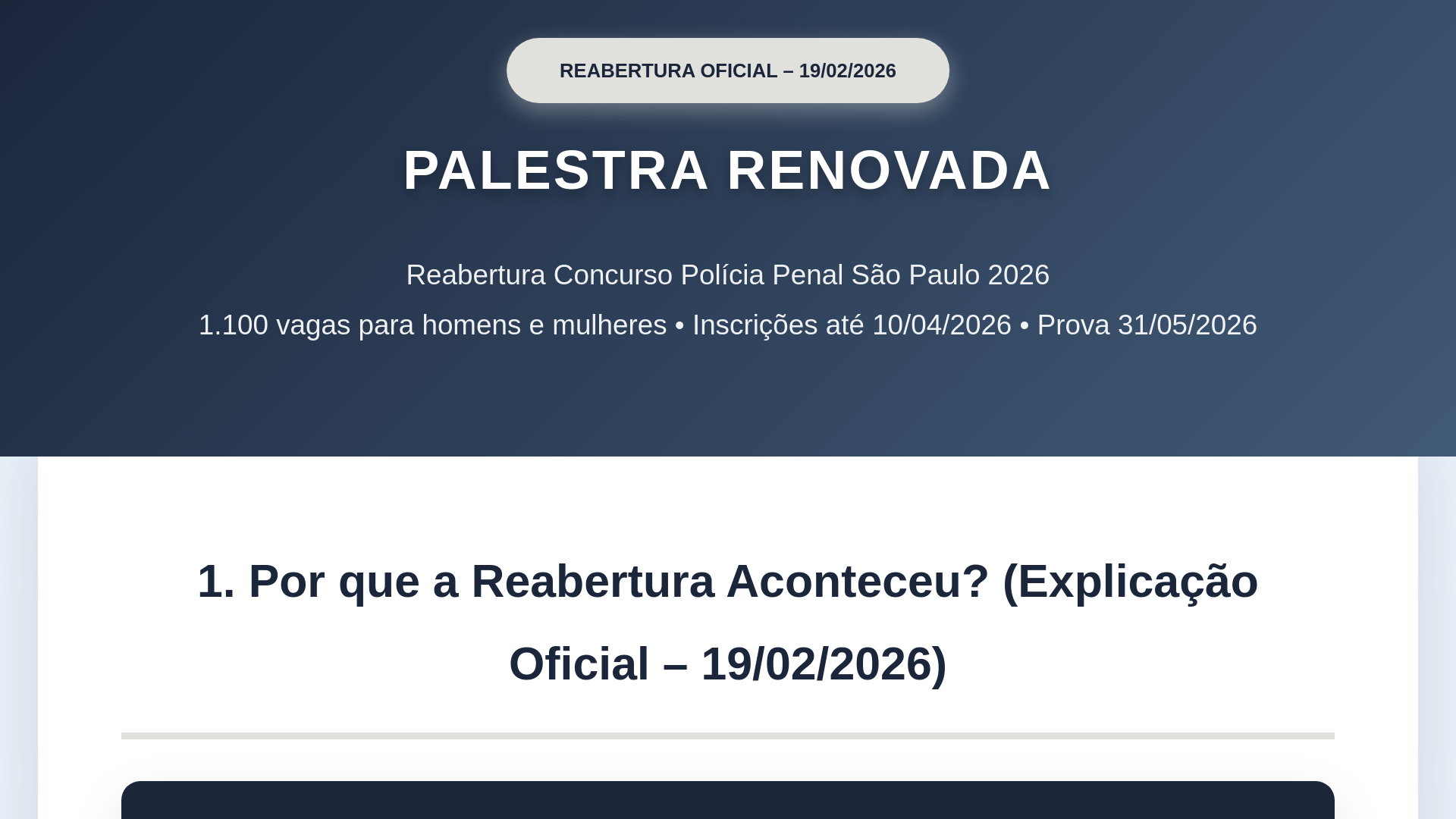 REABERTURA OFICIAL – 19/02/2026

PALESTRA RENOVADA

Reabertura Concurso Polícia Penal São Paulo 2026

1.100 vagas para homens e mulheres • Inscrições até 10/04/2026 • Prova 31/05/2026

1. Por que a Reabertura Aconteceu? (Explicação Oficial – 19/02/2026)